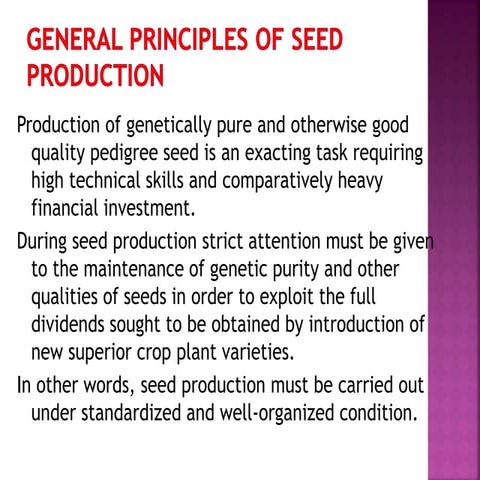 GENERAL PRINCIPLES OF SEED PRODUCTION

Production of genetically pure and otherwise good quality pedigree seed is an exacting task requiring high technical skills and comparatively heavy financial investment.

During seed production strict attention must be given to the maintenance of genetic purity and other qualities of seeds in order to exploit the full dividends sought to be obtained by introduction of new superior crop plant varieties.

In other words, seed production must be carried out under standardized and well-organized condition.